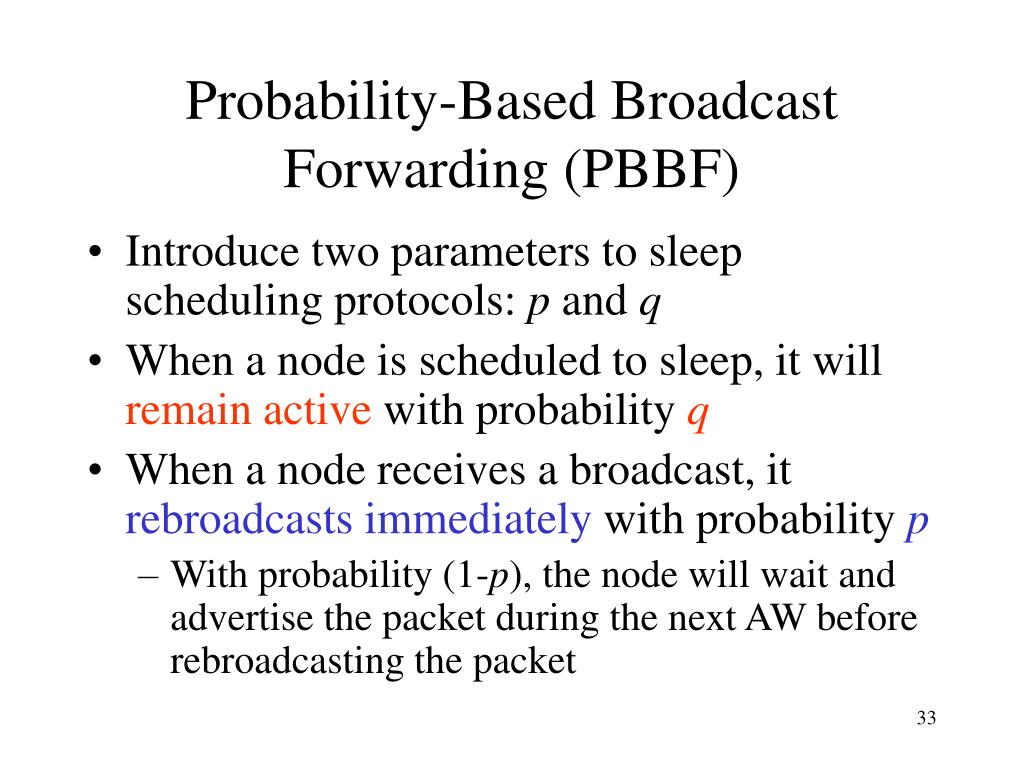 Probability-Based Broadcast Forwarding (PBBF)

• Introduce two parameters to sleep scheduling protocols: $p$ and $q$

• When a node is scheduled to sleep, it will remain active with probability $q$

• When a node receives a broadcast, it rebroadcasts immediately with probability $p$

– With probability (1-$p$), the node will wait and advertise the packet during the next AW before rebroadcasting the packet

33